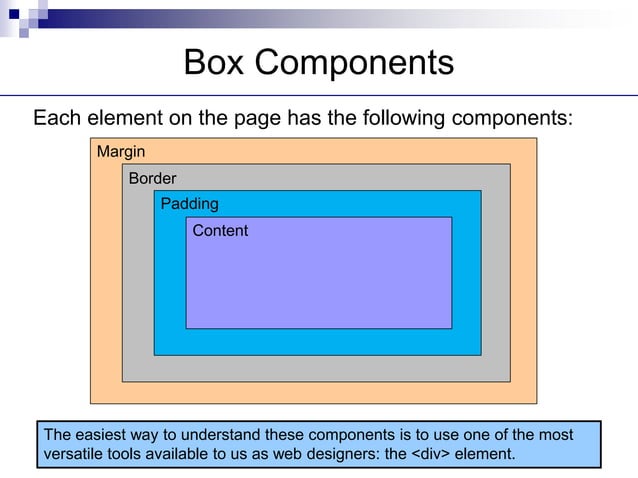 Box Components

Each element on the page has the following components:

Margin

Border

Padding

Content

The easiest way to understand these components is to use one of the most versatile tools available to us as web designers: the <div> element.